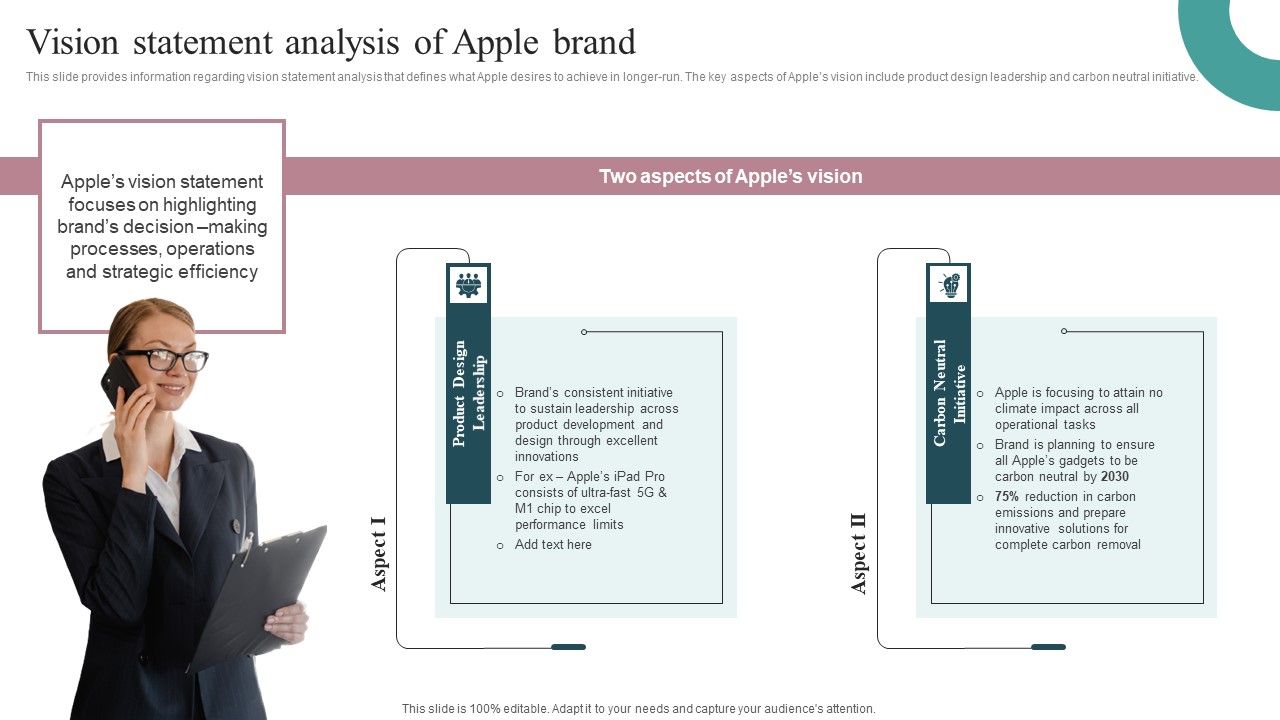 Vision statement analysis of Apple brand

This slide provides information regarding vision statement analysis that defines what Apple desires to achieve in longer-run. The key aspects of Apple's vision include product design leadership and carbon neutral initiative.

Apple's vision statement focuses on highlighting brand's decision –making processes, operations and strategic efficiency

Two aspects of Apple's vision

Aspect I

Product Design Leadership

o Brand's consistent initiative to sustain leadership across product development and design through excellent innovations
o For ex – Apple's iPad Pro consists of ultra-fast 5G & M1 chip to excel performance limits
o Add text here

Aspect II

Carbon Neutral Initiative

o Apple is focusing to attain no climate impact across all operational tasks
o Brand is planning to ensure all Apple's gadgets to be carbon neutral by 2030
o 75% reduction in carbon emissions and prepare innovative solutions for complete carbon removal

This slide is 100% editable. Adapt it to your needs and capture your audience's attention.